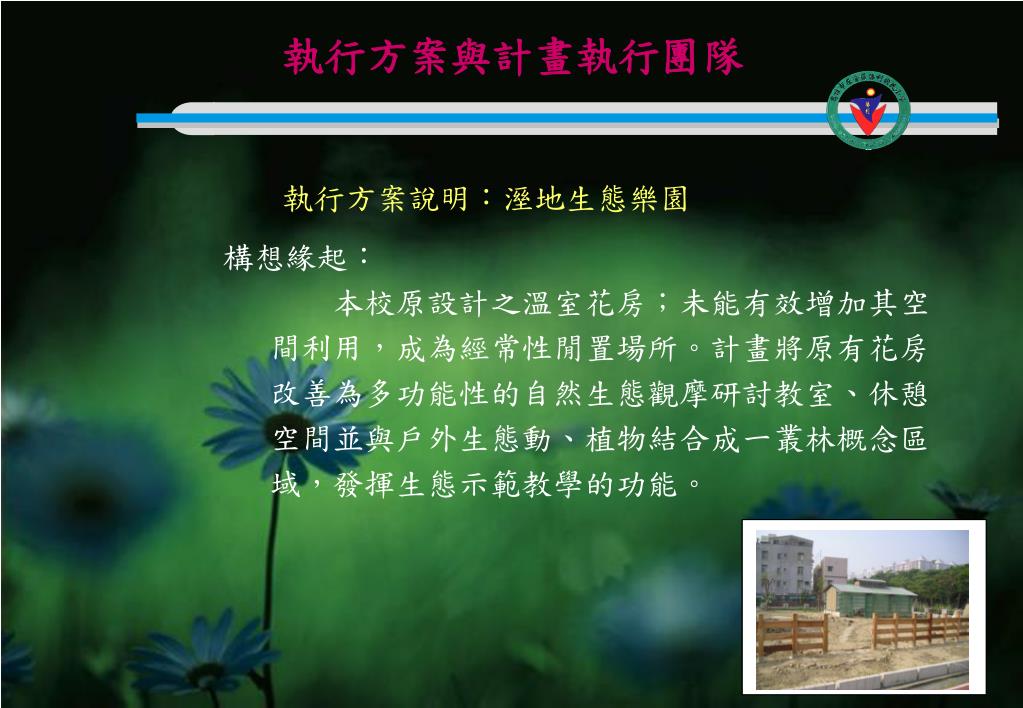 執行方案與計畫執行團隊

執行方案說明：溼地生態樂園

構想緣起：

本校原設計之溫室花房；未能有效增加其空間利用，成為經常性閒置場所。計畫將原有花房改善為多功能性的自然生態觀摩研討教室、休憩空間並與戶外生態動、植物結合成一叢林概念區域，發揮生態示範教學的功能。